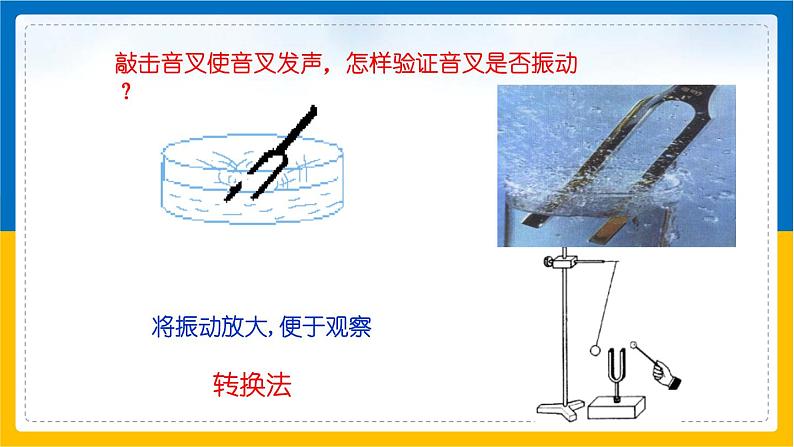 敲击音叉使音叉发声，怎样验证音叉是否振动？

将振动放大，便于观察

转换法